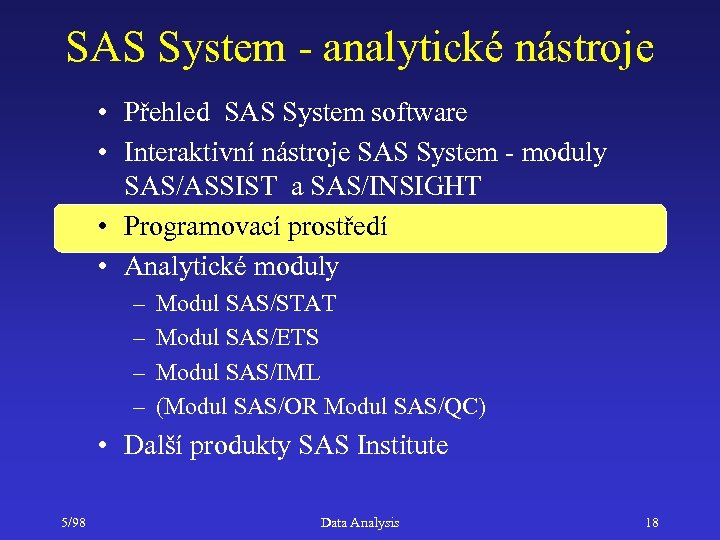 SAS System - analytické nástroje

• Přehled SAS System software
• Interaktivní nástroje SAS System - moduly SAS/ASSIST a SAS/INSIGHT
• Programovací prostředí
• Analytické moduly
– Modul SAS/STAT
– Modul SAS/ETS
– Modul SAS/IML
– (Modul SAS/OR Modul SAS/QC)
• Další produkty SAS Institute

5/98
Data Analysis
18